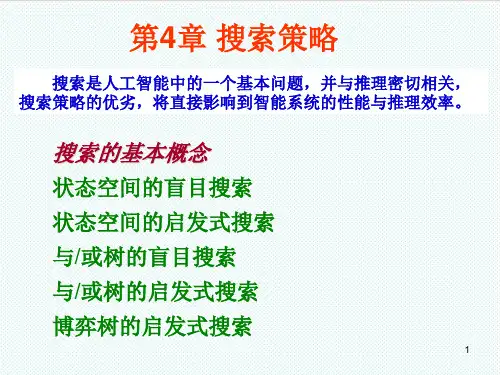 第4章 搜索策略

搜索是人工智能中的一个基本问题，并与推理密切相关，搜索策略的优劣，将直接影响到智能系统的性能与推理效率。

搜索的基本概念
状态空间的盲目搜索
状态空间的启发式搜索
与/或树的盲目搜索
与/或树的启发式搜索
博弈树的启发式搜索

1